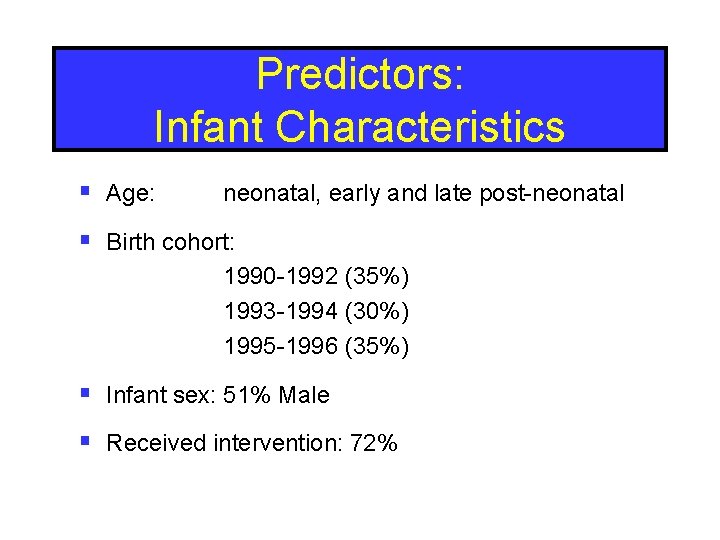 Predictors:
Infant Characteristics

▪ Age: neonatal, early and late post-neonatal

▪ Birth cohort:
1990-1992 (35%)
1993-1994 (30%)
1995-1996 (35%)

▪ Infant sex: 51% Male

▪ Received intervention: 72%